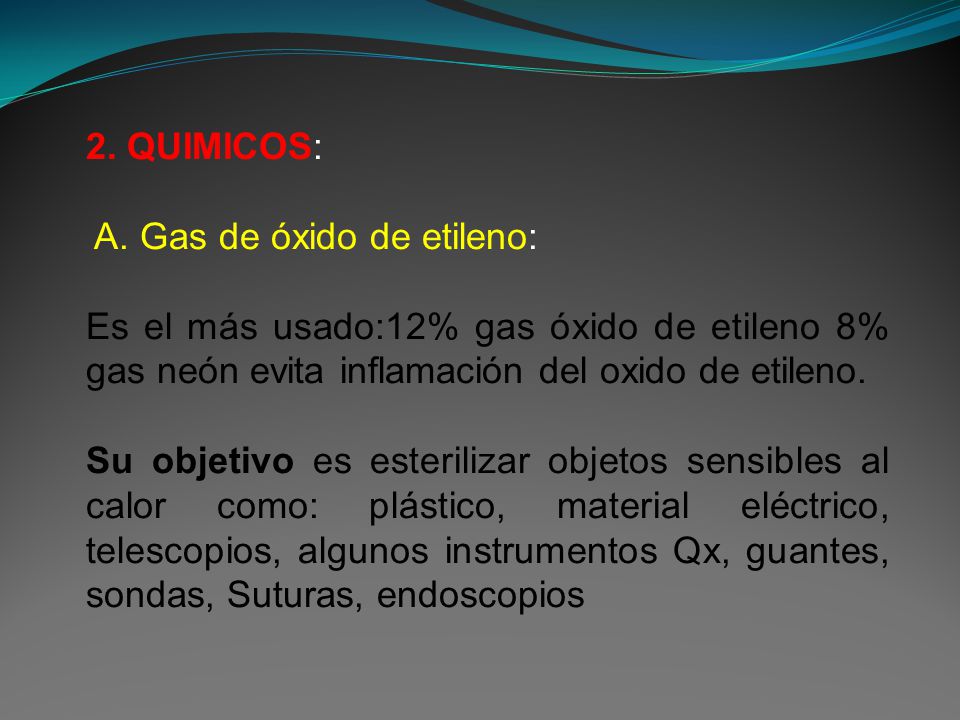 2. QUIMICOS:

A. Gas de óxido de etileno:

Es el más usado:12% gas óxido de etileno 8% gas neón evita inflamación del oxido de etileno.

Su objetivo es esterilizar objetos sensibles al calor como: plástico, material eléctrico, telescopios, algunos instrumentos Qx, guantes, sondas, Suturas, endoscopios